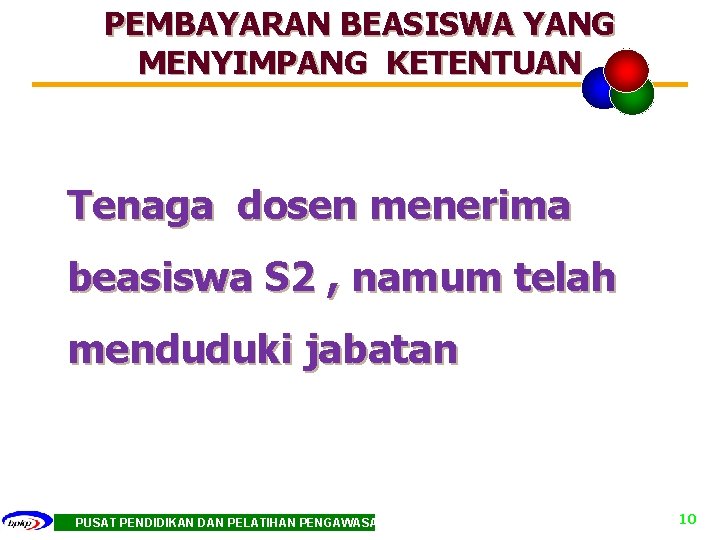 PEMBAYARAN BEASISWA YANG MENYIMPANG KETENTUAN

Tenaga dosen menerima beasiswa S2 , namum telah menduduki jabatan

bpkp

PUSAT PENDIDIKAN DAN PELATIHAN PENGAWASA

10